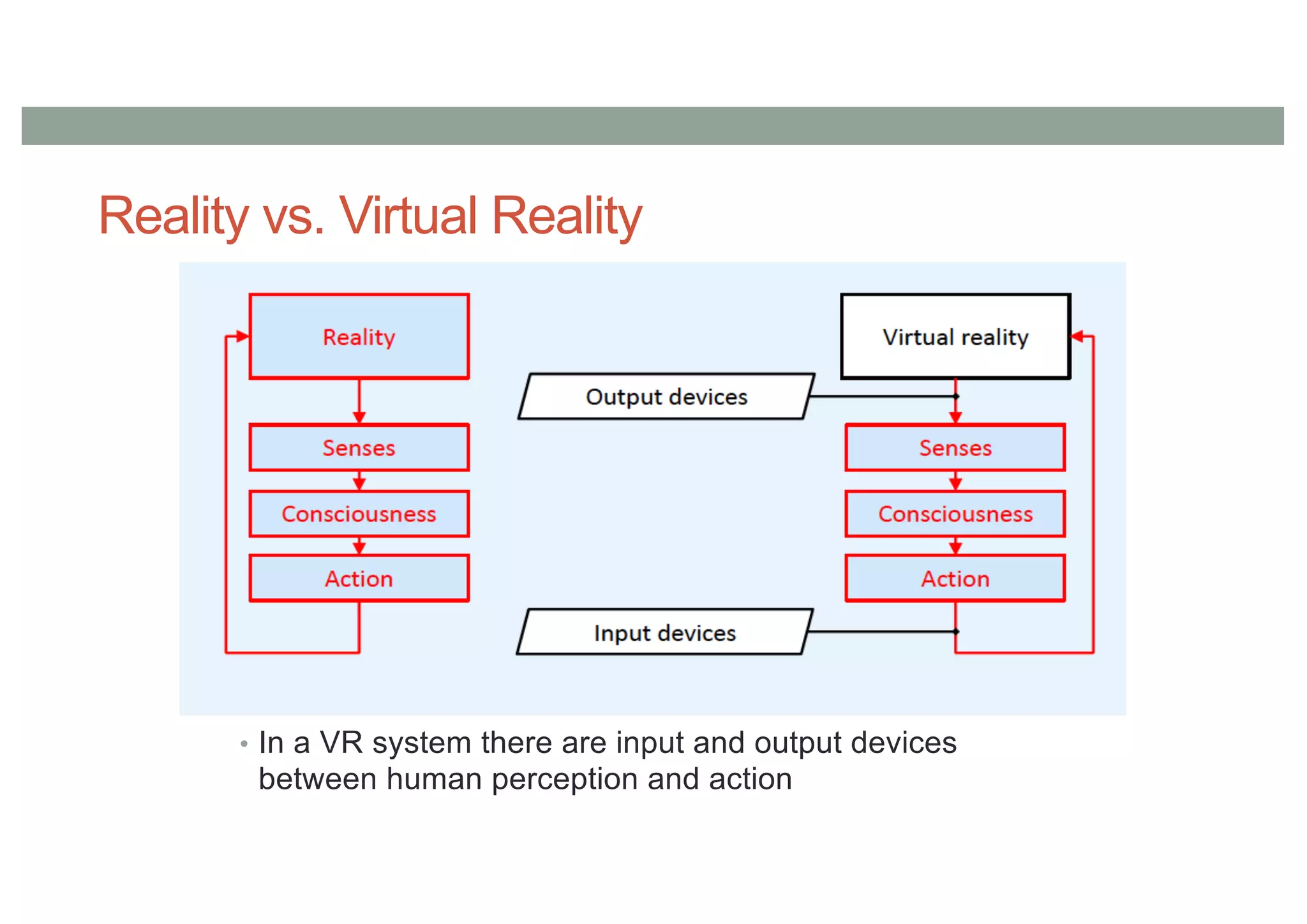 Reality vs. Virtual Reality

Reality

Senses

Consciousness

Action

Output devices

Input devices

Virtual reality

Senses

Consciousness

Action

• In a VR system there are input and output devices between human perception and action